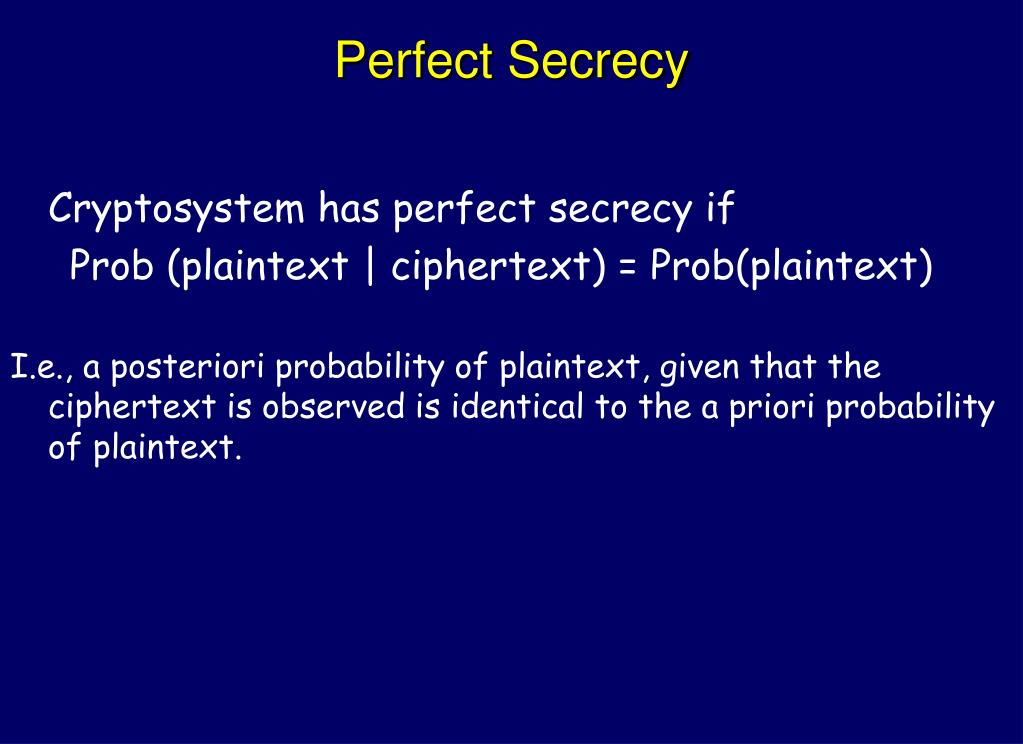 Perfect Secrecy

Cryptosystem has perfect secrecy if
Prob (plaintext | ciphertext) = Prob(plaintext)

I.e., a posteriori probability of plaintext, given that the ciphertext is observed is identical to the a priori probability of plaintext.